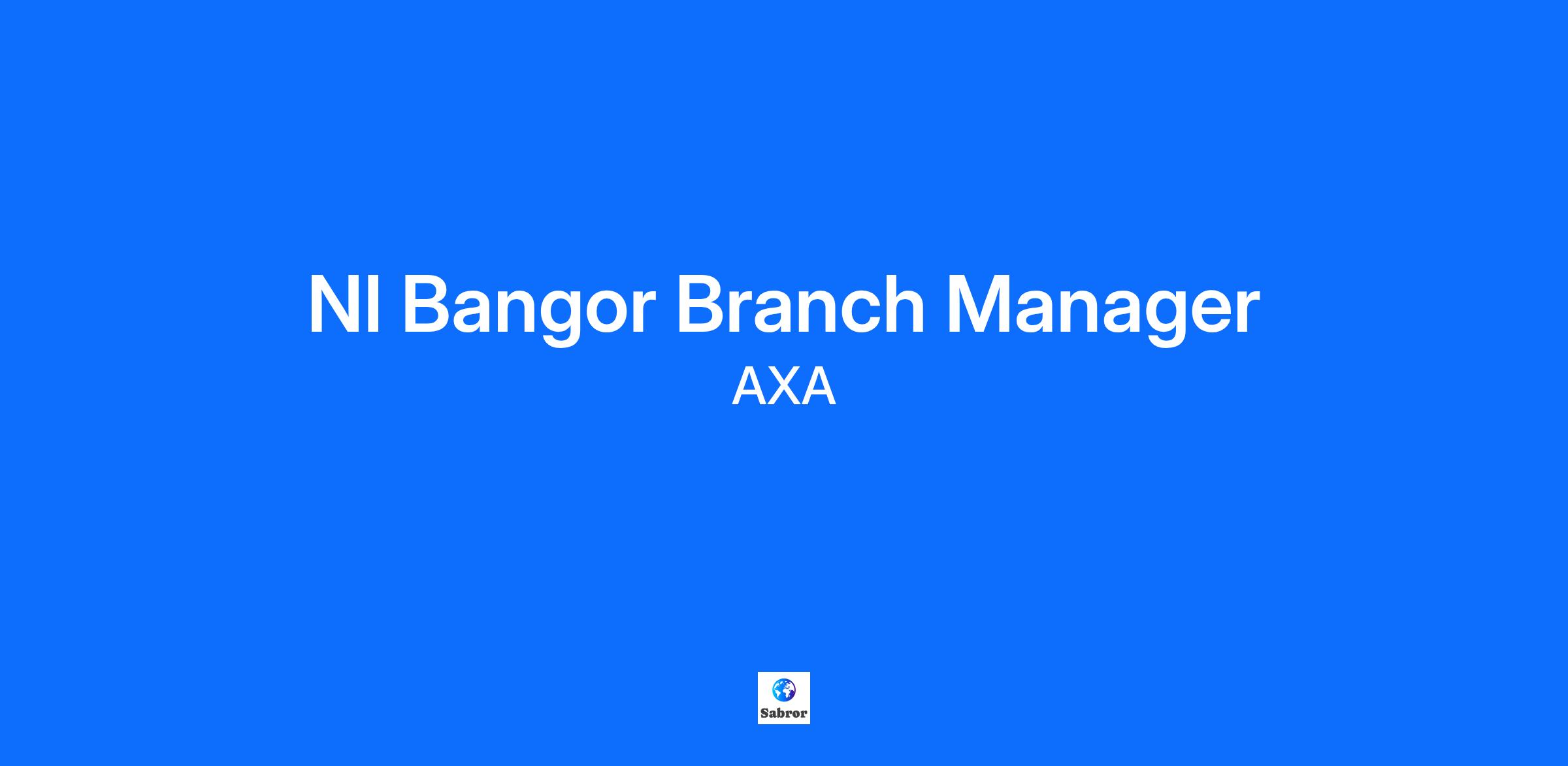 NI Bangor Branch Manager

AXA

Sabror